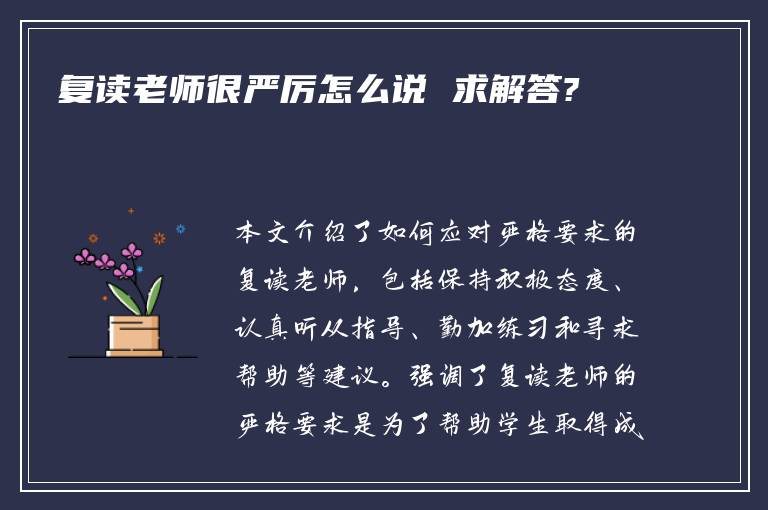 复读老师很严厉怎么说 求解答?

本文介绍了如何应对严格要求的复读老师，包括保持积极态度、认真听从指导、勤加练习和寻求帮助等建议。强调了复读老师的严格要求是为了帮助学生取得成